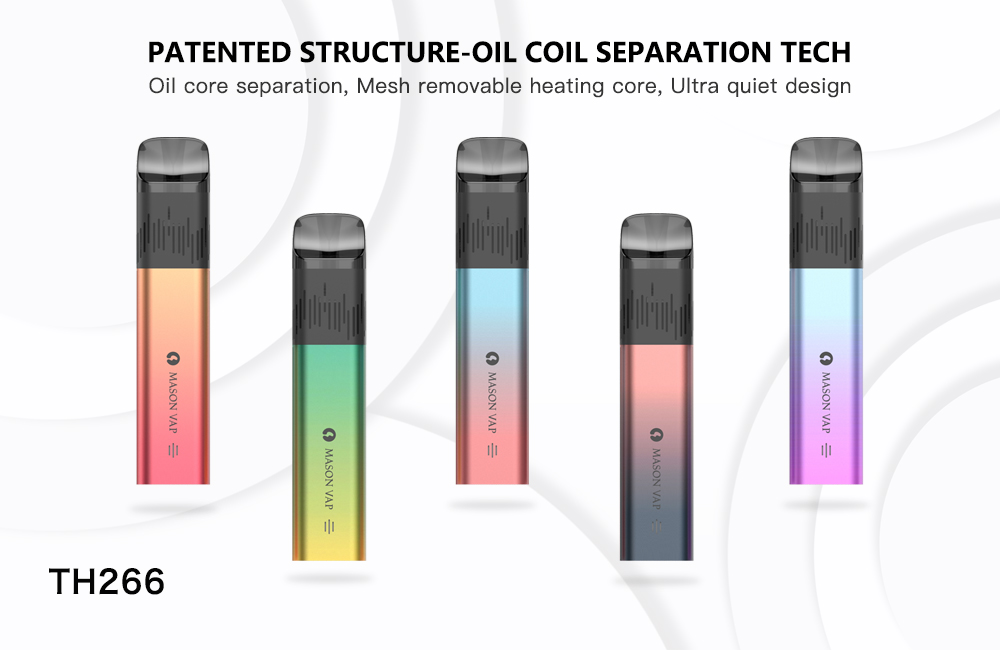 PATENTED STRUCTURE-OIL COIL SEPARATION TECH
Oil core separation, Mesh removable heating core, Ultra quiet design

MASON VAP
MASON VAP
MASON VAP
MASON VAP
MASON VAP

TH266